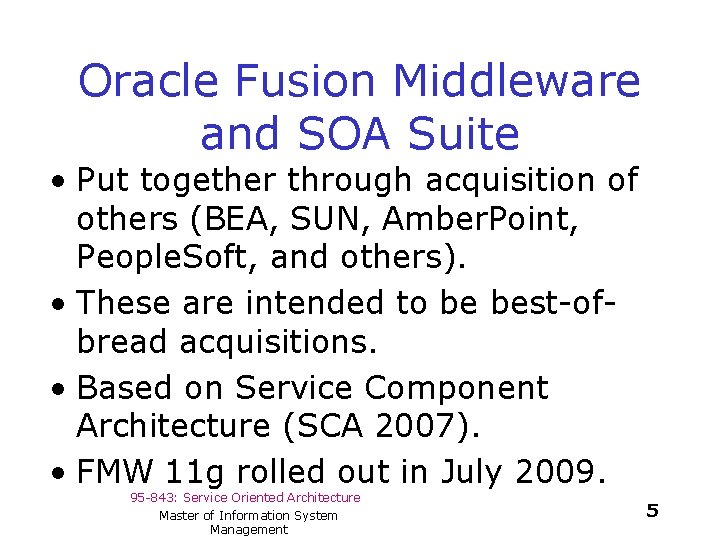 Oracle Fusion Middleware and SOA Suite

• Put together through acquisition of others (BEA, SUN, AmberPoint, PeopleSoft, and others).

• These are intended to be best-of-bread acquisitions.

• Based on Service Component Architecture (SCA 2007).

• FMW 11g rolled out in July 2009.

95-843: Service Oriented Architecture

Master of Information System Management

5